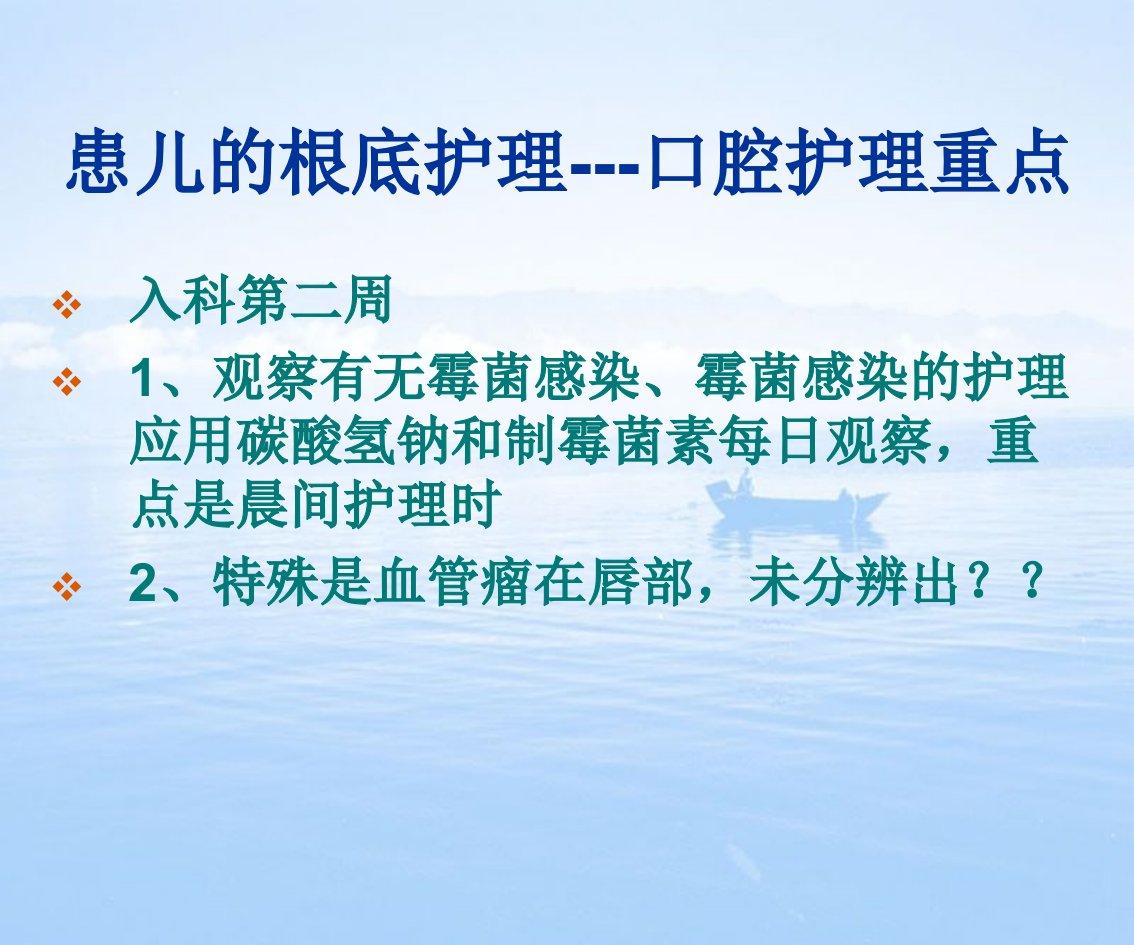 患儿的根底护理---口腔护理重点

❖ 入科第二周

❖ 1、观察有无霉菌感染、霉菌感染的护理应用碳酸氢钠和制霉菌素每日观察，重点是晨间护理时

❖ 2、特殊是血管瘤在唇部，未分辨出？？